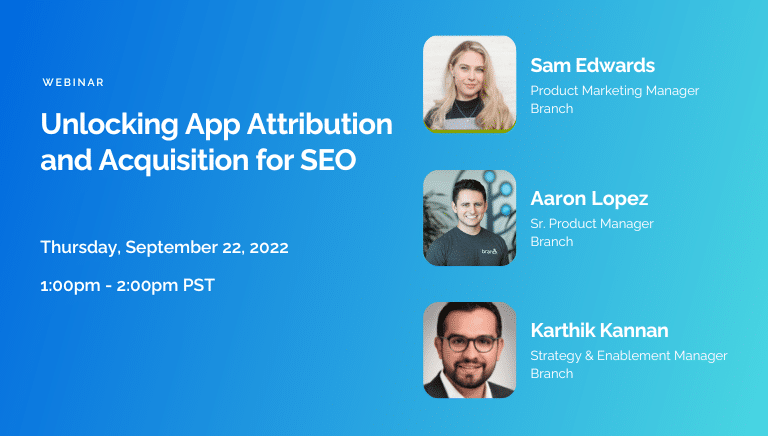 WEBINAR

Unlocking App Attribution and Acquisition for SEO

Thursday, September 22, 2022

1:00pm - 2:00pm PST

Sam Edwards
Product Marketing Manager
Branch

Aaron Lopez
Sr. Product Manager
Branch

Karthik Kannan
Strategy & Enablement Manager
Branch